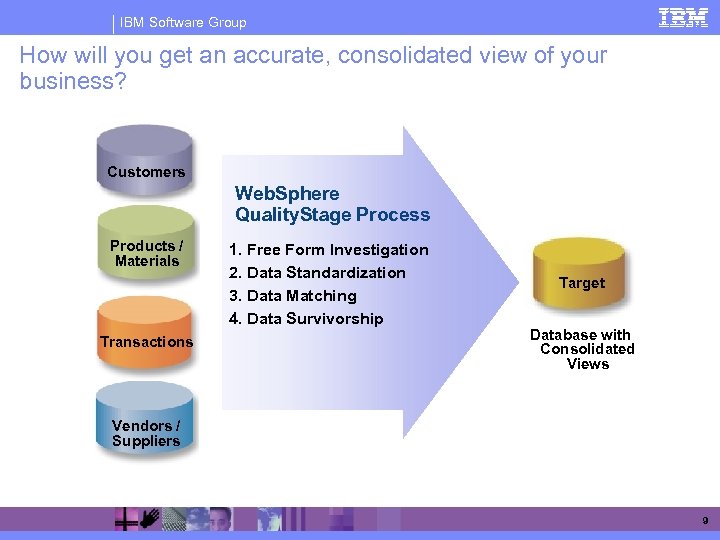 IBM Software Group

IBM

How will you get an accurate, consolidated view of your business?

Customers

Products / Materials

Transactions

Vendors / Suppliers

WebSphere QualityStage Process

1. Free Form Investigation
2. Data Standardization
3. Data Matching
4. Data Survivorship

Target

Database with Consolidated Views

9